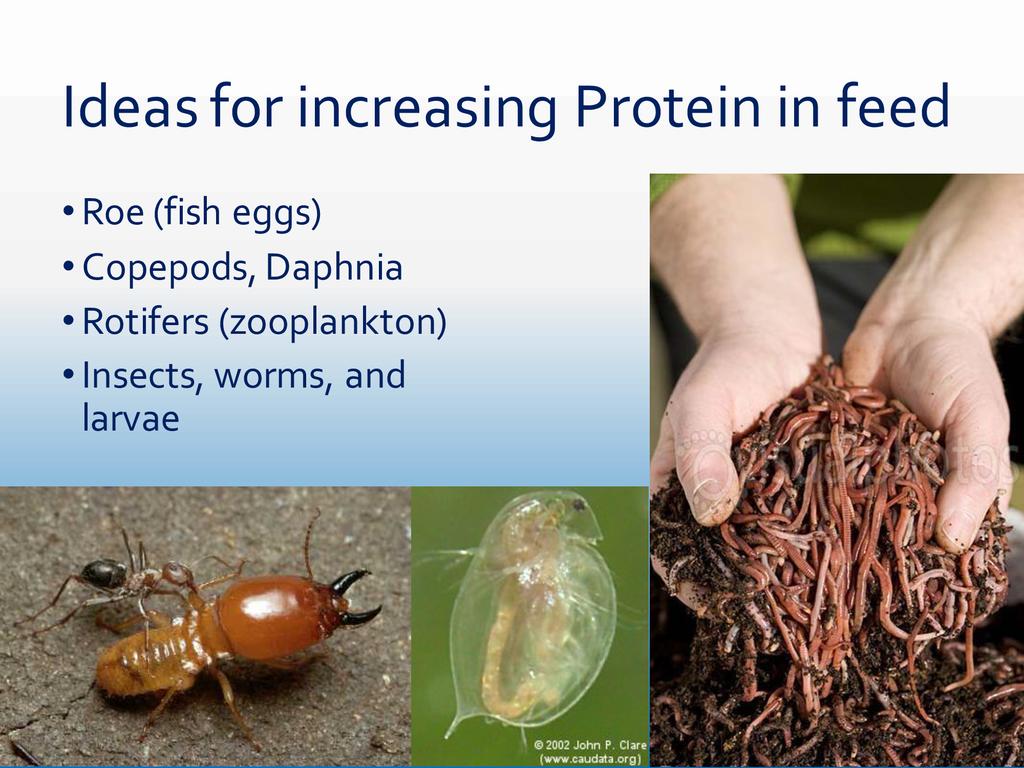 Ideas for increasing Protein in feed

• Roe (fish eggs)
• Copepods, Daphnia
• Rotifers (zooplankton)
• Insects, worms, and larvae

© 2002 John P. Clare (www.caudata.org)